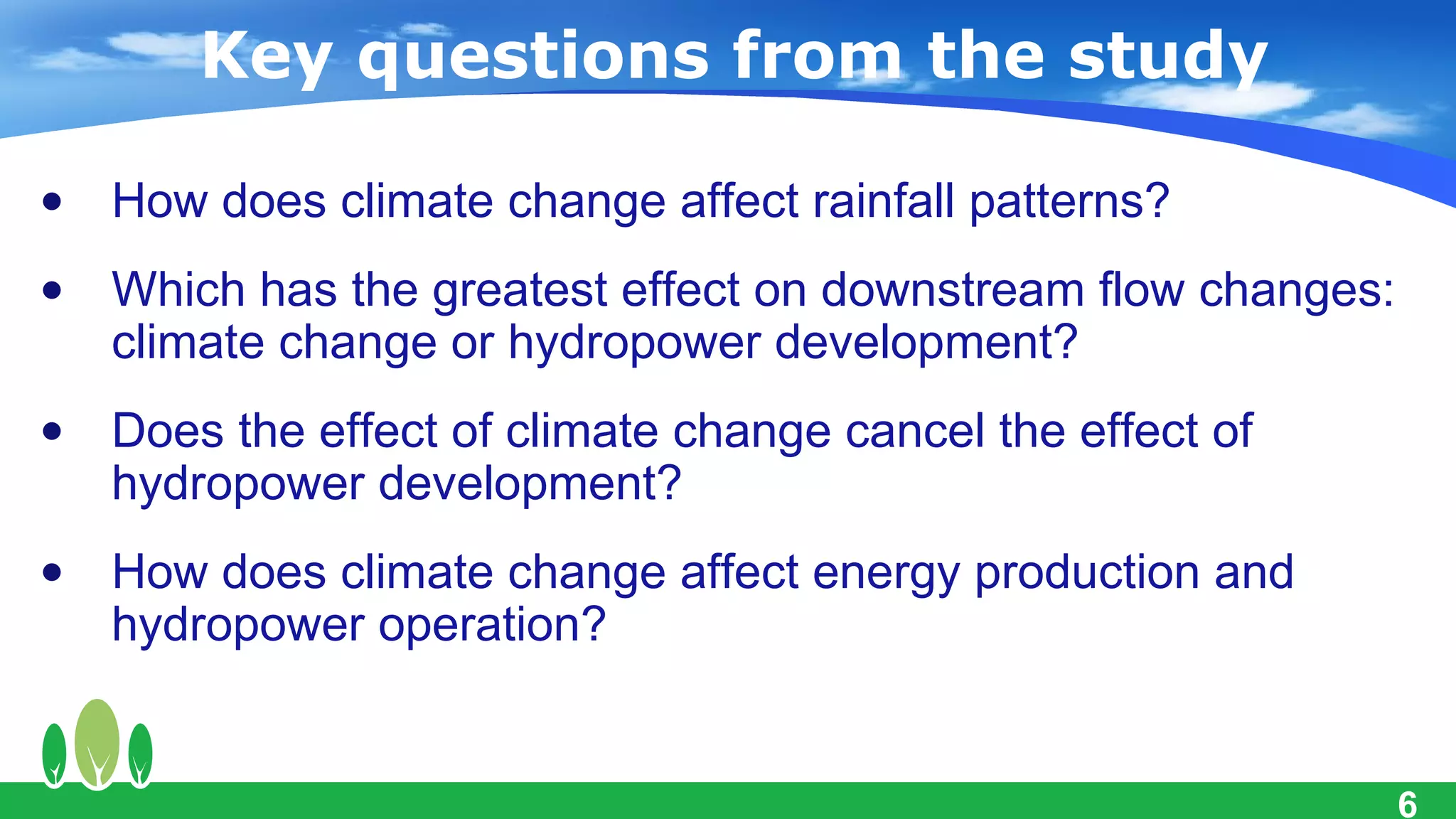 Key questions from the study

• How does climate change affect rainfall patterns?

• Which has the greatest effect on downstream flow changes: climate change or hydropower development?

• Does the effect of climate change cancel the effect of hydropower development?

• How does climate change affect energy production and hydropower operation?

6